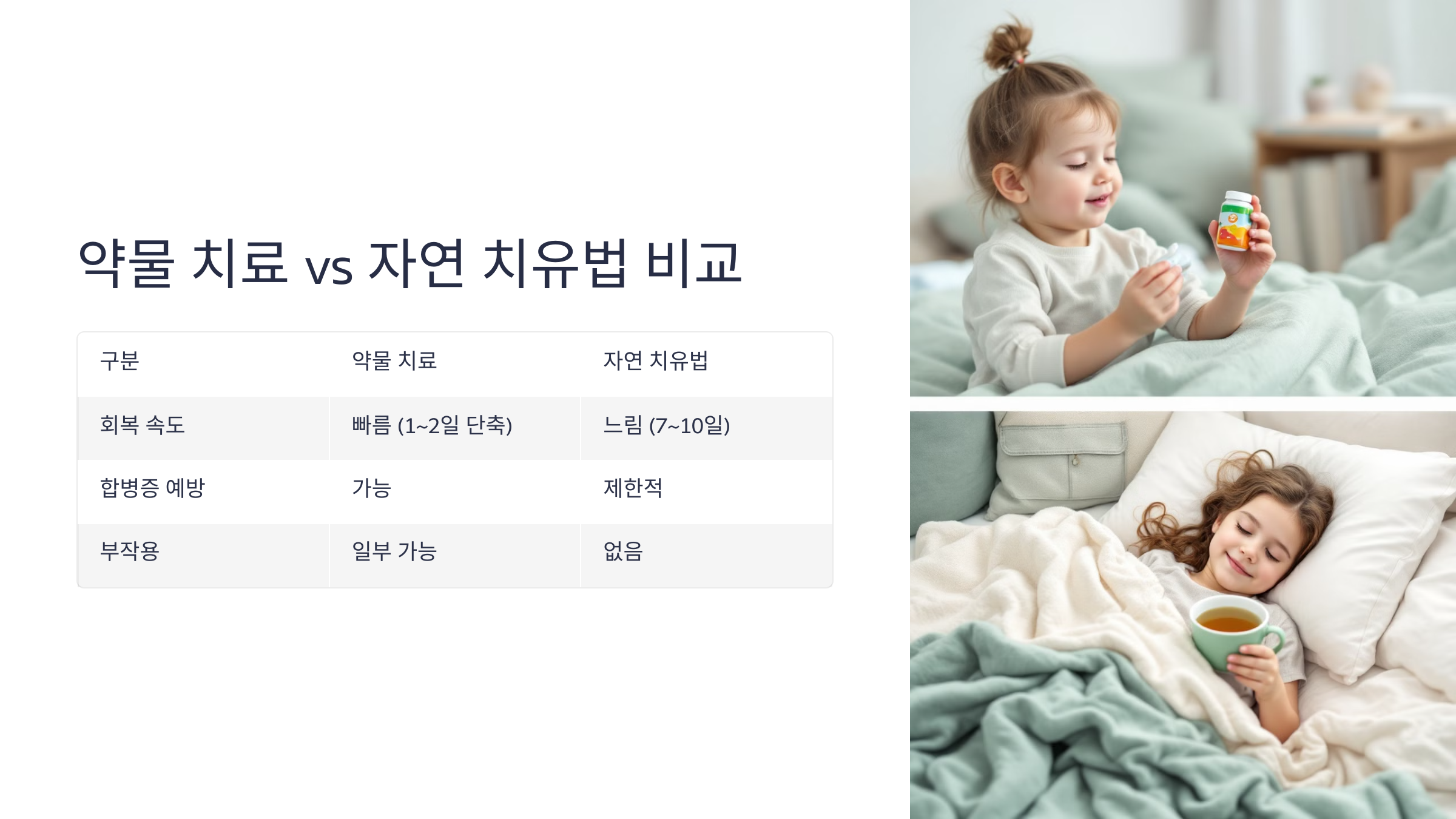 약물 치료 vs 자연 치유법 비교

| 구분 | 약물 치료 | 자연 치유법 |
|---|---|---|
| 회복 속도 | 빠름 (1~2일 단축) | 느림 (7~10일) |
| 합병증 예방 | 가능 | 제한적 |
| 부작용 | 일부 가능 | 없음 |